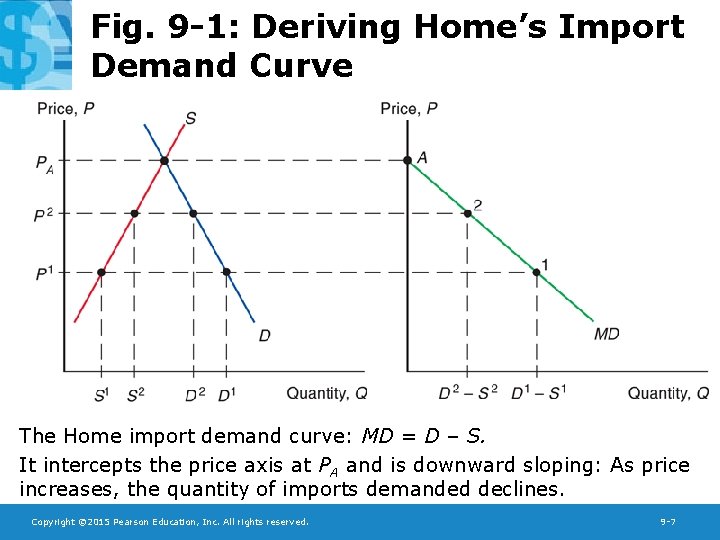 Fig. 9-1: Deriving Home's Import Demand Curve

Price, $P$
$S$
$P_A$
$P^2$
$P^1$
$D$
$S^1$ $S^2$ $D^2$ $D^1$
Quantity, $Q$

Price, $P$
$A$
2
1
$MD$
$D^2 - S^2$ $D^1 - S^1$
Quantity, $Q$

The Home import demand curve: $MD = D - S$.

It intercepts the price axis at $P_A$ and is downward sloping: As price increases, the quantity of imports demanded declines.

Copyright ©2015 Pearson Education, Inc. All rights reserved.

9-7